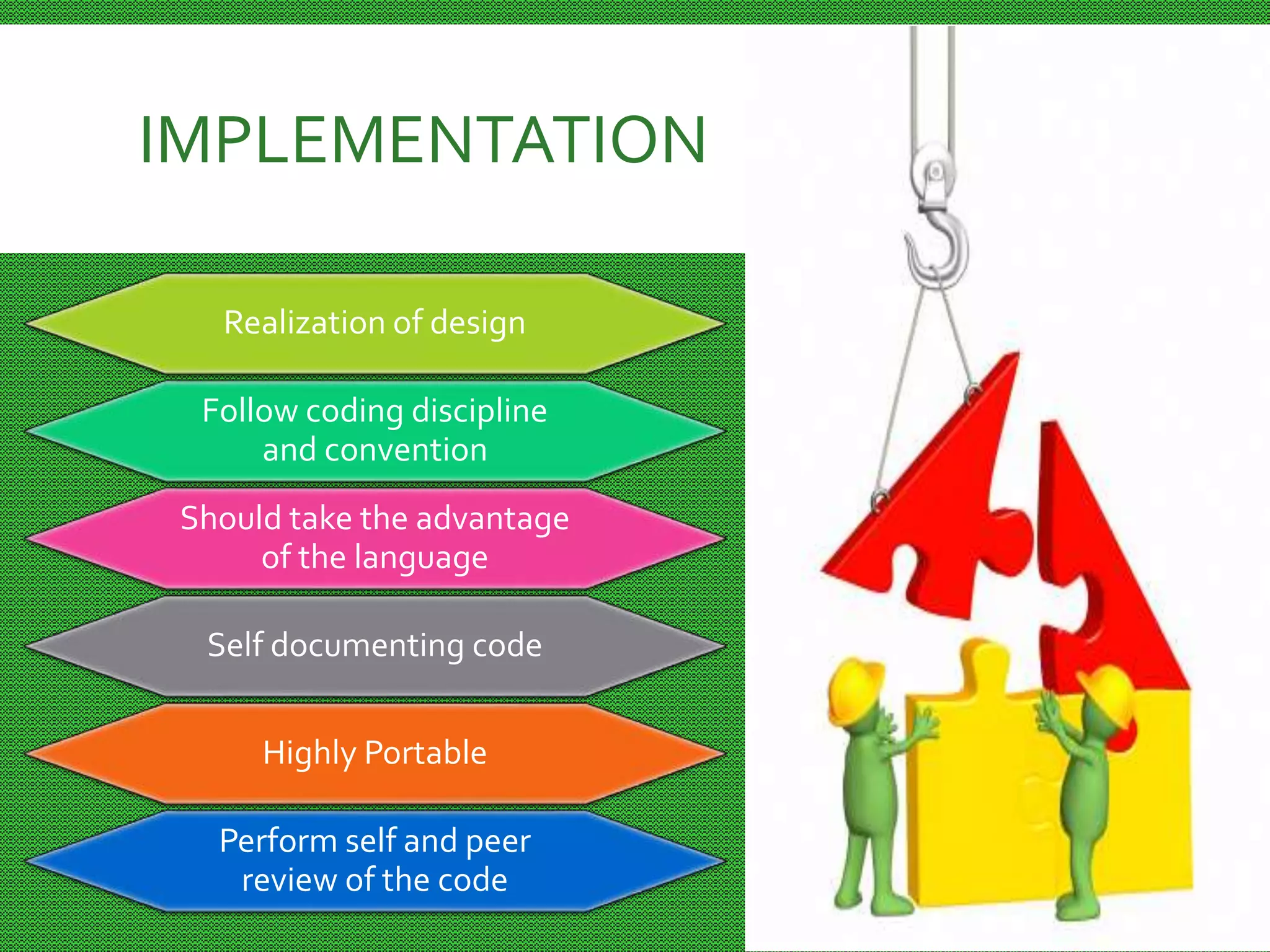 IMPLEMENTATION

Realization of design

Follow coding discipline and convention

Should take the advantage of the language

Self documenting code

Highly Portable

Perform self and peer review of the code